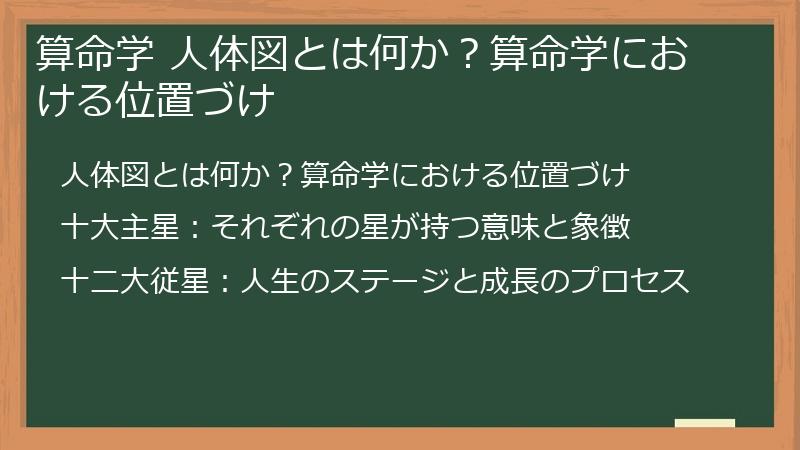 算命学 人体図とは何か？算命学における位置づけ

人体図とは何か？算命学における位置づけ

十大主星：それぞれの星が持つ意味と象徴

十二大従星：人生のステージと成長のプロセス